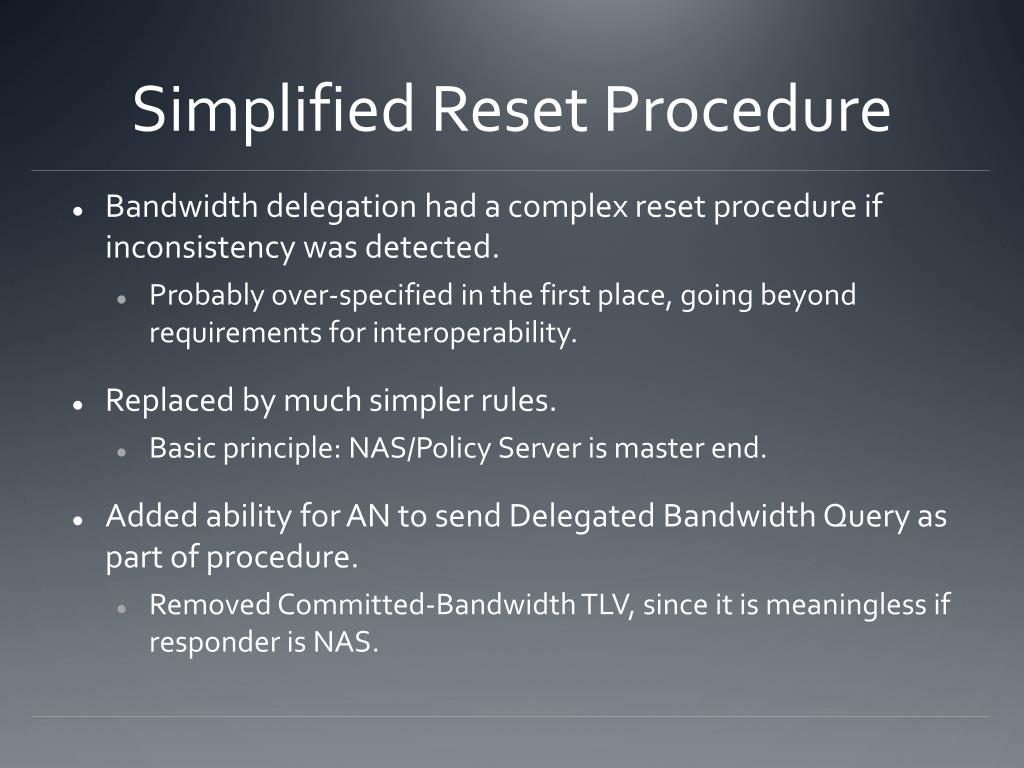 Simplified Reset Procedure

- Bandwidth delegation had a complex reset procedure if inconsistency was detected.
  - Probably over-specified in the first place, going beyond requirements for interoperability.
- Replaced by much simpler rules.
  - Basic principle: NAS/Policy Server is master end.
- Added ability for AN to send Delegated Bandwidth Query as part of procedure.
  - Removed Committed-Bandwidth TLV, since it is meaningless if responder is NAS.